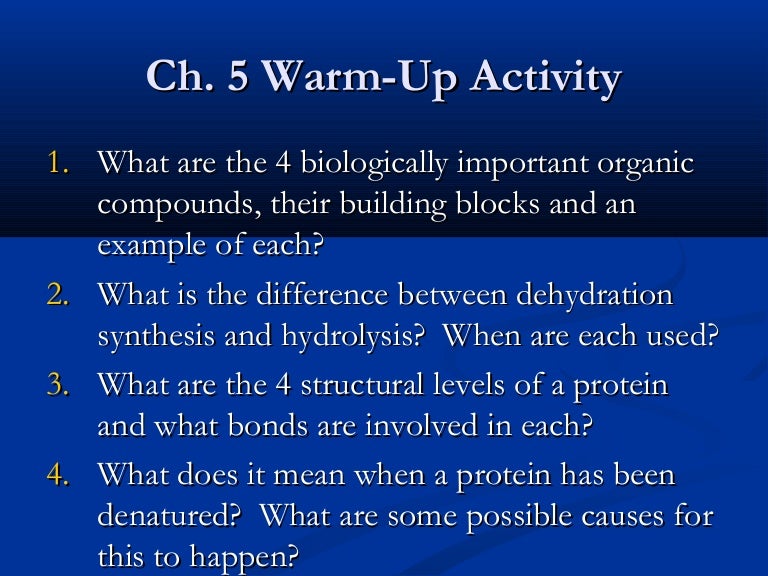 Ch. 5 Warm-Up Activity

1. What are the 4 biologically important organic compounds, their building blocks and an example of each?
2. What is the difference between dehydration synthesis and hydrolysis? When are each used?
3. What are the 4 structural levels of a protein and what bonds are involved in each?
4. What does it mean when a protein has been denatured? What are some possible causes for this to happen?